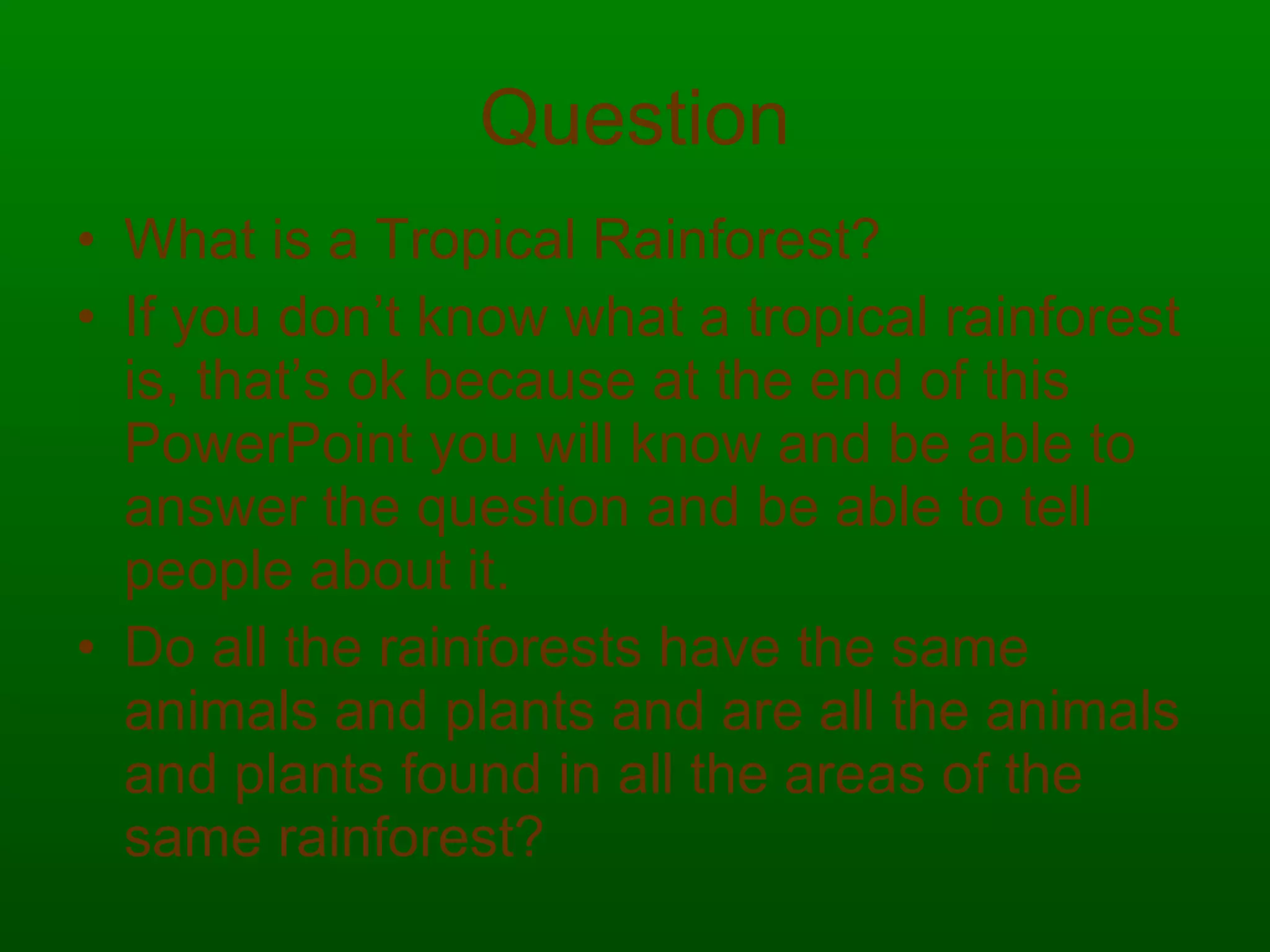 Question

• What is a Tropical Rainforest?
• If you don’t know what a tropical rainforest is, that’s ok because at the end of this PowerPoint you will know and be able to answer the question and be able to tell people about it.
• Do all the rainforests have the same animals and plants and are all the animals and plants found in all the areas of the same rainforest?